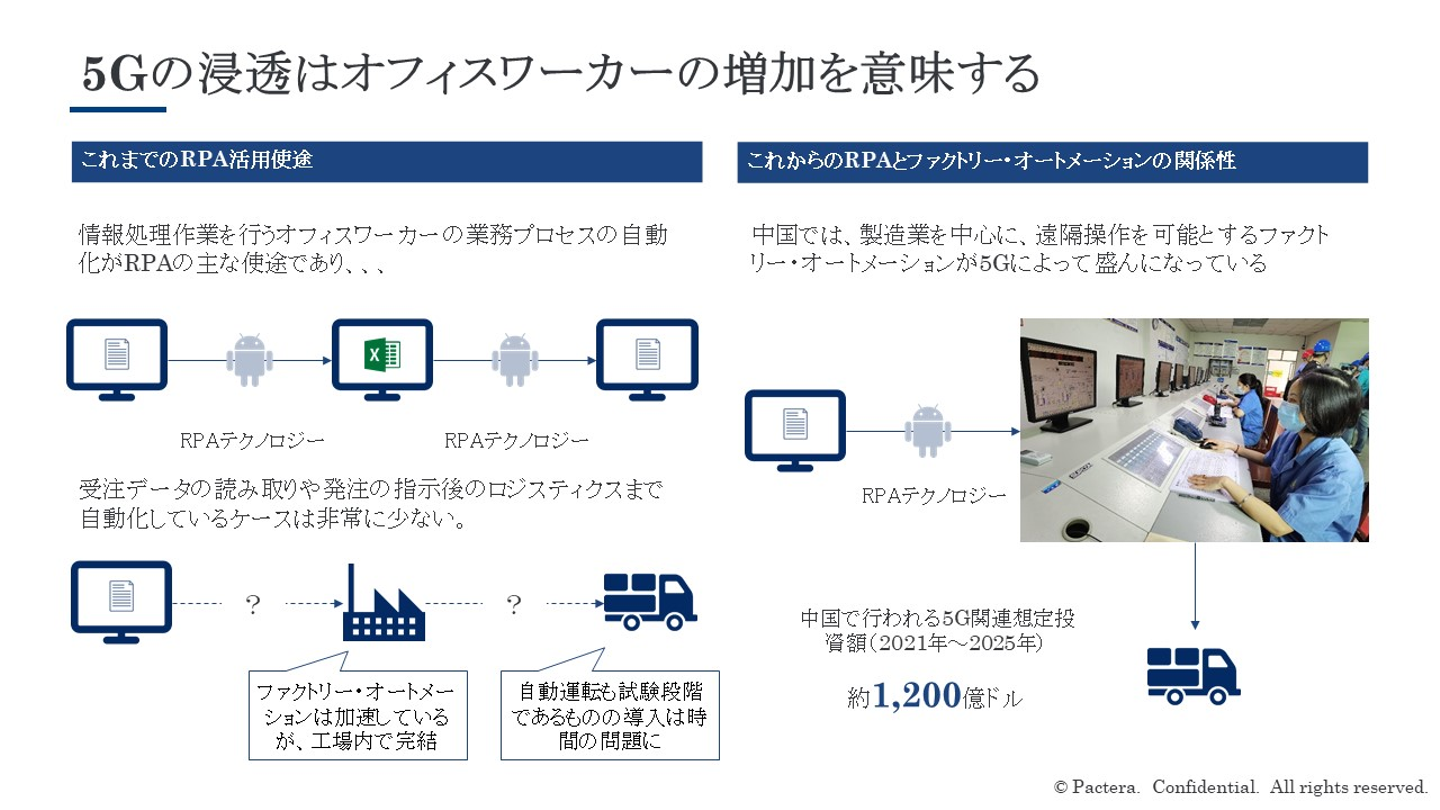 5Gの浸透はオフィスワーカーの増加を意味する

これまでのRPA活用使途

情報処理作業を行うオフィスワーカーの業務プロセスの自動化がRPAの主な使途であり、、、

RPAテクノロジー

RPAテクノロジー

受注データの読み取りや発注の指示後のロジスティクスまで自動化しているケースは非常に少ない。

?

?

ファクトリー・オートメーションは加速しているが、工場内で完結

自動運転も試験段階であるものの導入は時間の問題に

これからのRPAとファクトリー・オートメーションの関係性

中国では、製造業を中心に、遠隔操作を可能とするファクトリー・オートメーションが5Gによって盛んになっている

RPAテクノロジー

中国で行われる5G関連想定投資額（2021年～2025年）

約1,200億ドル

© Pactera. Confidential. All rights reserved.